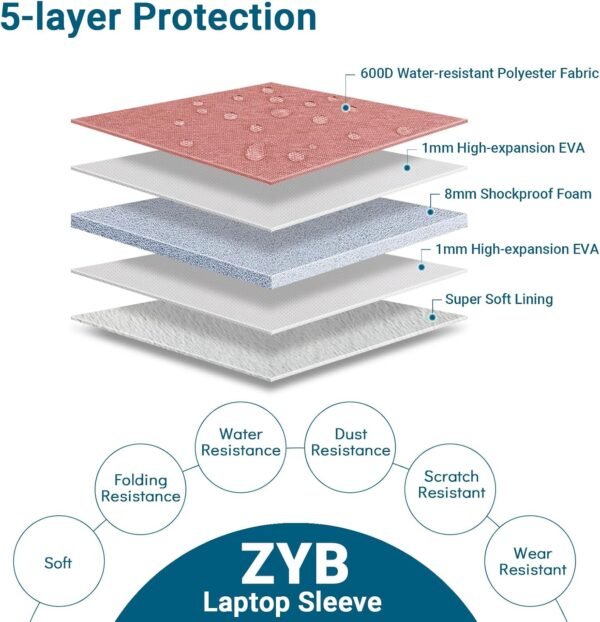 5-layer Protection

600D Water-resistant Polyester Fabric

1mm High-expansion EVA

8mm Shockproof Foam

1mm High-expansion EVA

Super Soft Lining

Soft

Folding Resistance

Water Resistance

Dust Resistance

Scratch Resistant

Wear Resistant

ZYB
Laptop Sleeve